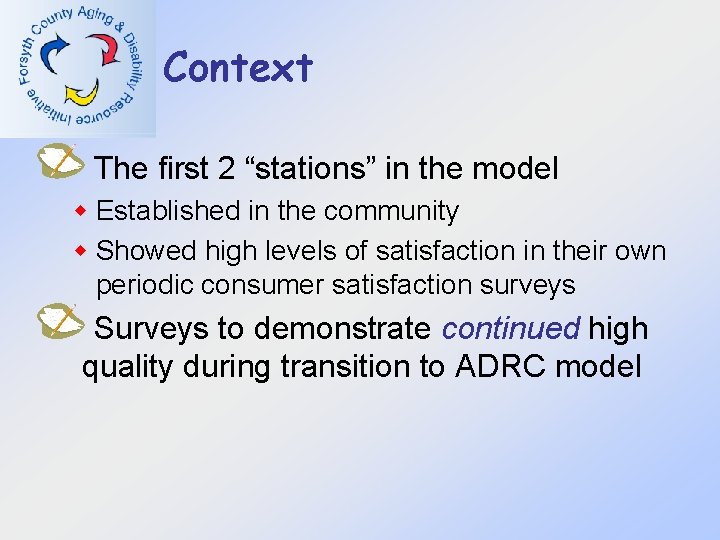 Forsyth County Aging & Disability Resource Initiative

Context

The first 2 “stations” in the model

Established in the community

Showed high levels of satisfaction in their own periodic consumer satisfaction surveys

Surveys to demonstrate continued high quality during transition to ADRC model